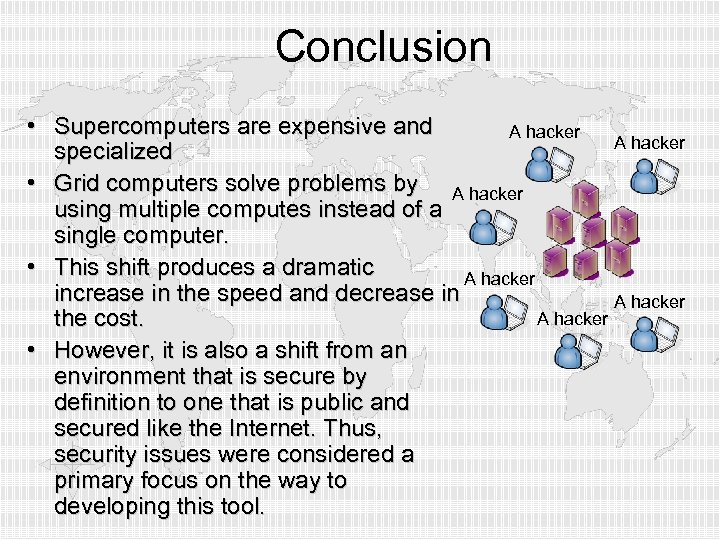 Conclusion

• Supercomputers are expensive and specialized
• Grid computers solve problems by using multiple computes instead of a single computer.
• This shift produces a dramatic increase in the speed and decrease in the cost.
• However, it is also a shift from an environment that is secure by definition to one that is public and secured like the Internet. Thus, security issues were considered a primary focus on the way to developing this tool.

A hacker
A hacker
A hacker
A hacker
A hacker
A hacker